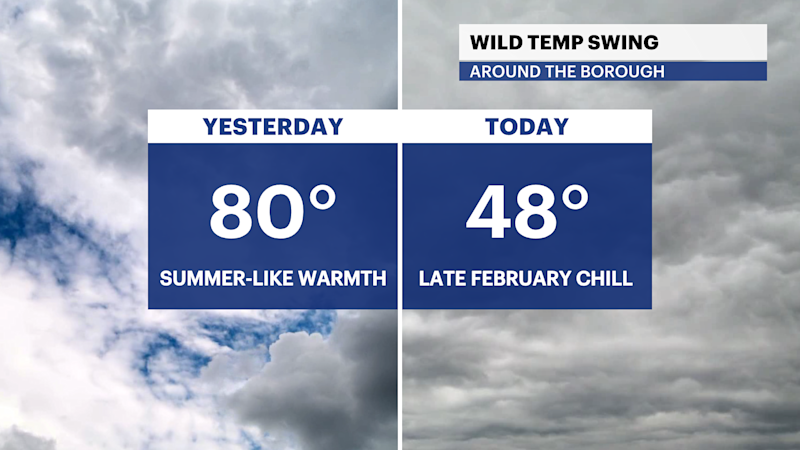 WILD TEMP SWING
AROUND THE BOROUGH

YESTERDAY
80°
SUMMER-LIKE WARMTH

TODAY
48°
LATE FEBRUARY CHILL